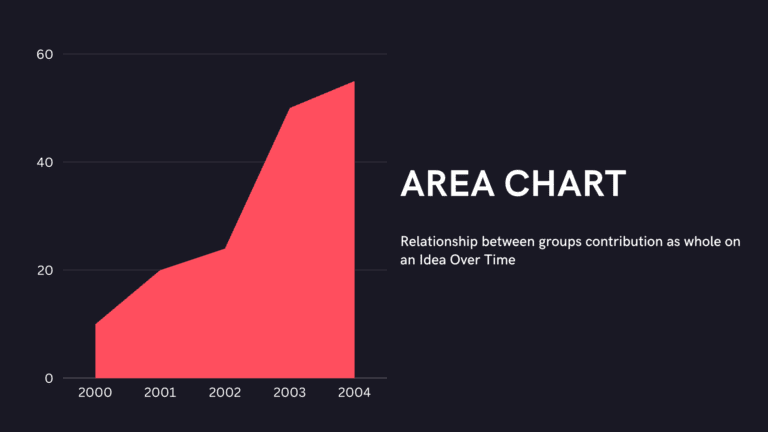 60

40

20

0

2000 2001 2002 2003 2004

AREA CHART

Relationship between groups contribution as whole on an Idea Over Time